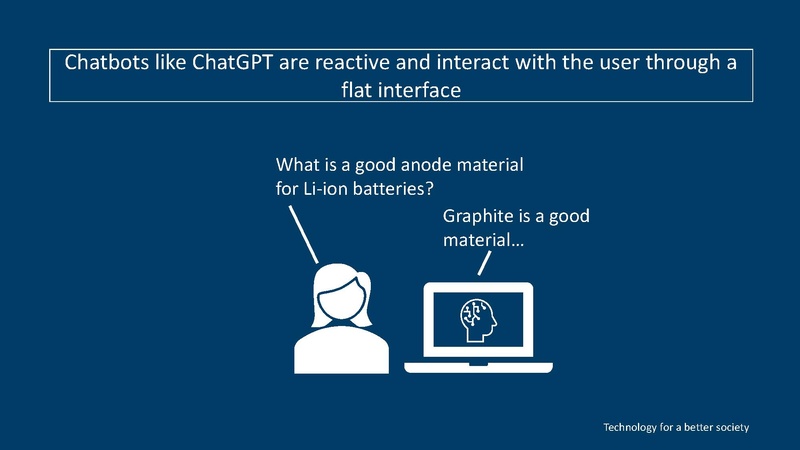 Chatbots like ChatGPT are reactive and interact with the user through a flat interface

What is a good anode material for Li-ion batteries?

Graphite is a good material…

Technology for a better society